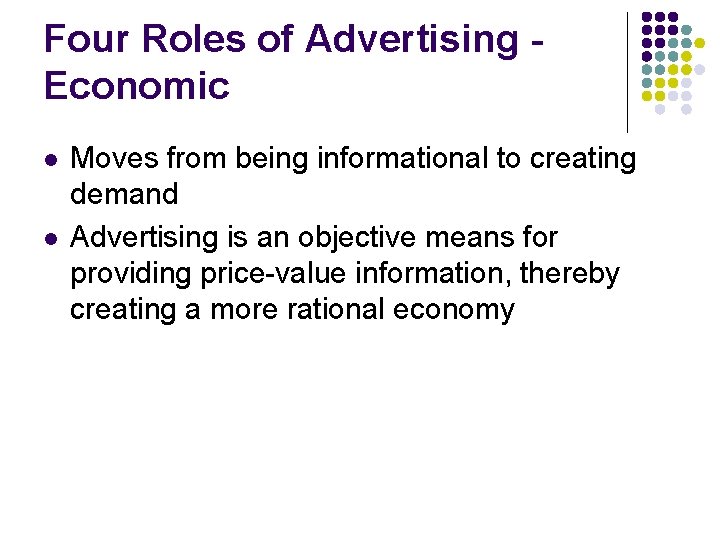 Four Roles of Advertising - Economic

- Moves from being informational to creating demand
- Advertising is an objective means for providing price-value information, thereby creating a more rational economy